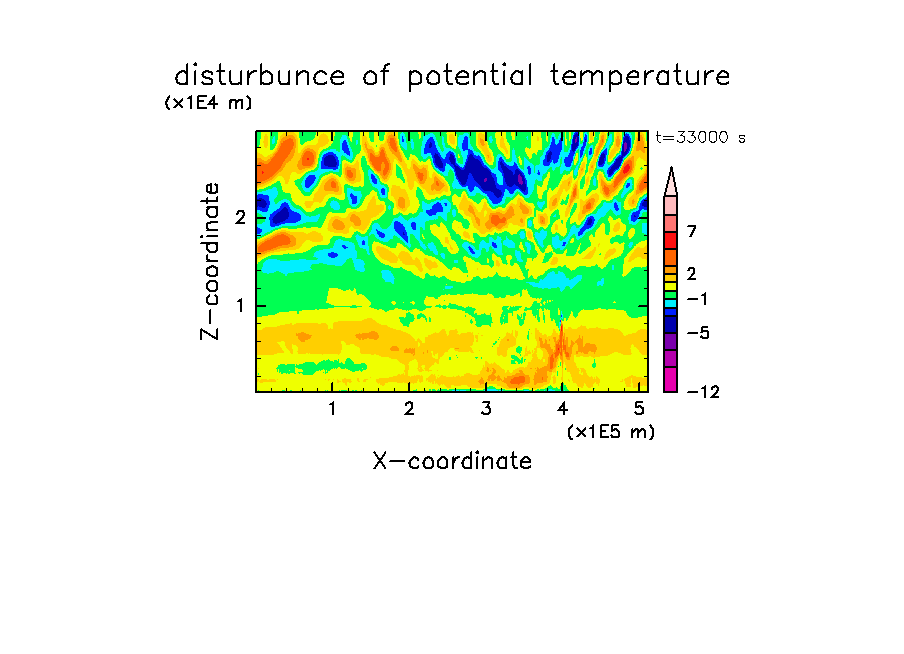 disturbunce of potential temperature

(x1E4 m)

t=33000 s

Z-coordinate

2

1

7

2

−1

−5

−12

1 2 3 4 5

(x1E5 m)

X-coordinate